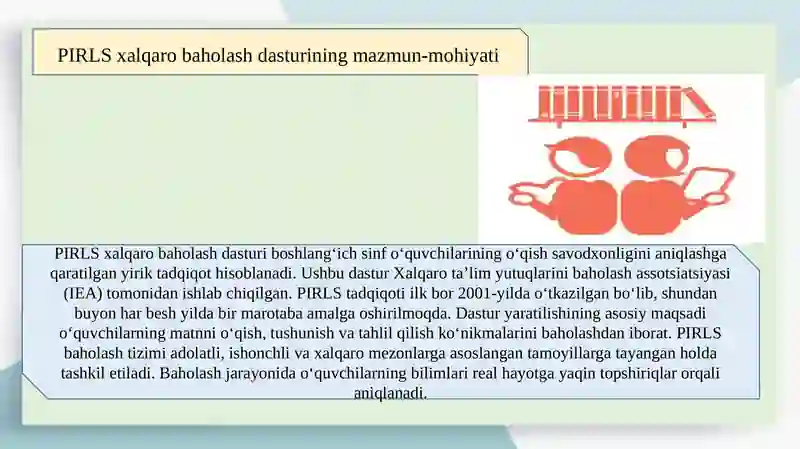 PIRLS xalqaro baholash dasturining mazmun-mohiyati

PIRLS xalqaro baholash dasturi boshlang‘ich sinf o‘quvchilarining o‘qish savodxonligini aniqlashga qaratilgan yirik tadqiqot hisoblanadi. Ushbu dastur Xalqaro ta’lim yutuqlarini baholash assotsiatsiyasi (IEA) tomonidan ishlab chiqilgan. PIRLS tadqiqoti ilk bor 2001-yilda o‘tkazilgan bo‘lib, shundan buyon har besh yilda bir marotaba amalga oshirilmoqda. Dastur yaratilishining asosiy maqsadi o‘quvchilarning matnni o‘qish, tushunish va tahlil qilish ko‘nikmalarini baholashdan iborat. PIRLS baholash tizimi adolatli, ishonchli va xalqaro mezonlarga asoslangan tamoyillarga tayangan holda tashkil etiladi. Baholash jarayonida o‘quvchilarning bilimlari real hayotga yaqin topshiriqlar orqali aniqlanadi.